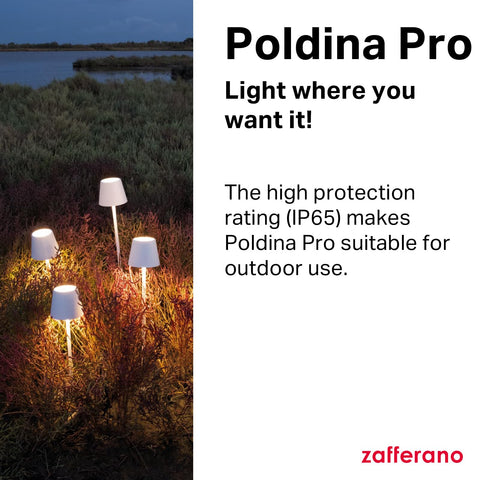 Poldina Pro

Light where you want it!

The high protection rating (IP65) makes Poldina Pro suitable for outdoor use.

zafferano